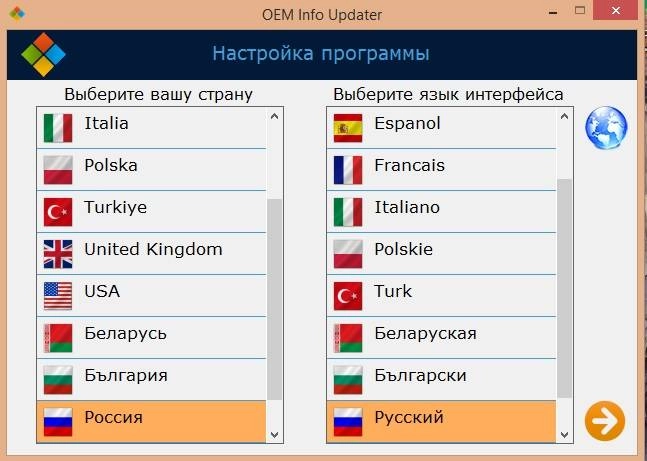 OEM Info Updater

Настройка программы

Выберите вашу страну

Italia
Polska
Turkiye
United Kingdom
USA
Беларусь
България
Россия

Выберите язык интерфейса

Espanol
Francais
Italiano
Polskie
Turk
Беларуская
Български
Русский